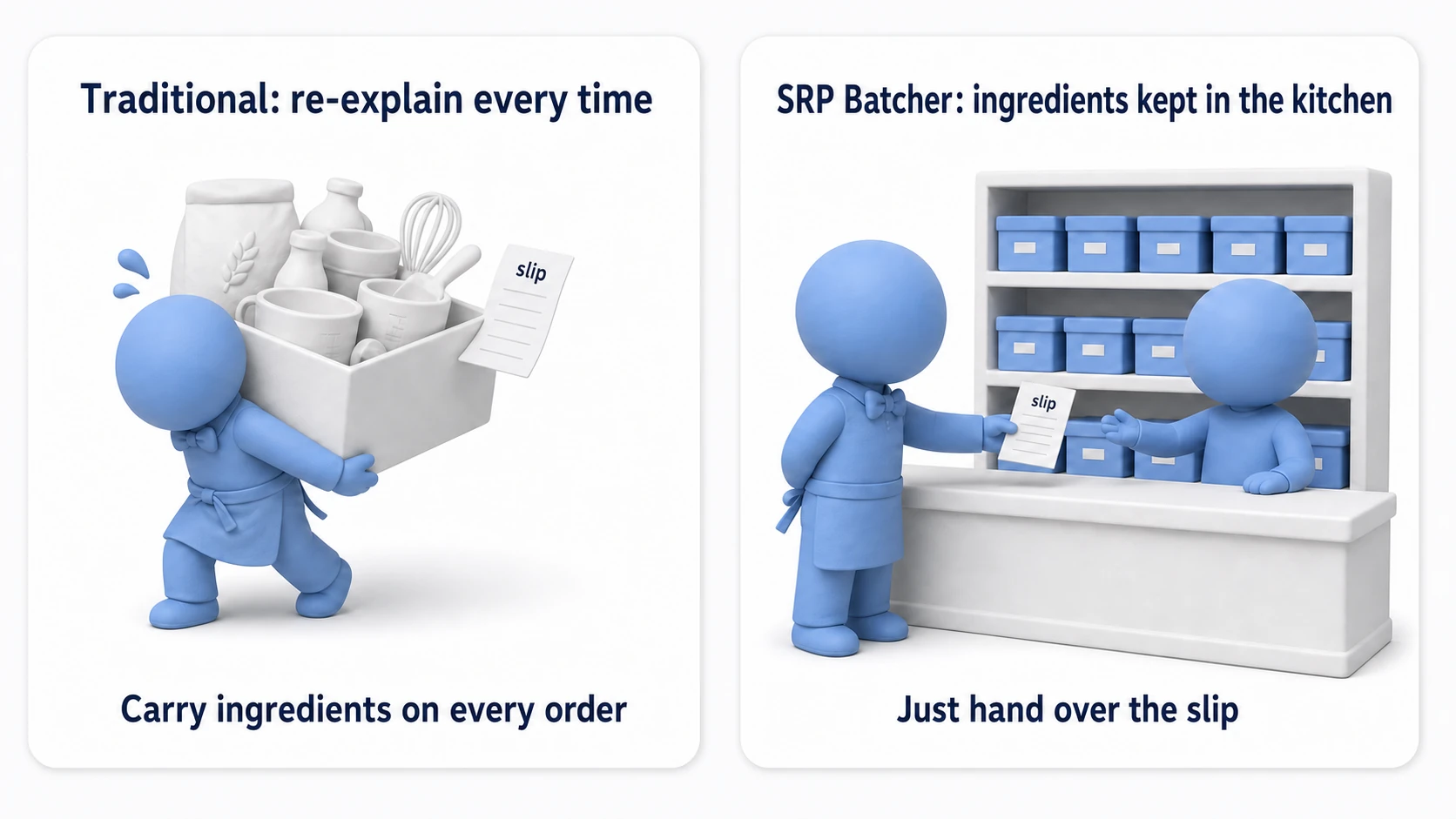 Traditional: re-explain every time

slip

Carry ingredients on every order

SRP Batcher: ingredients kept in the kitchen

slip

Just hand over the slip